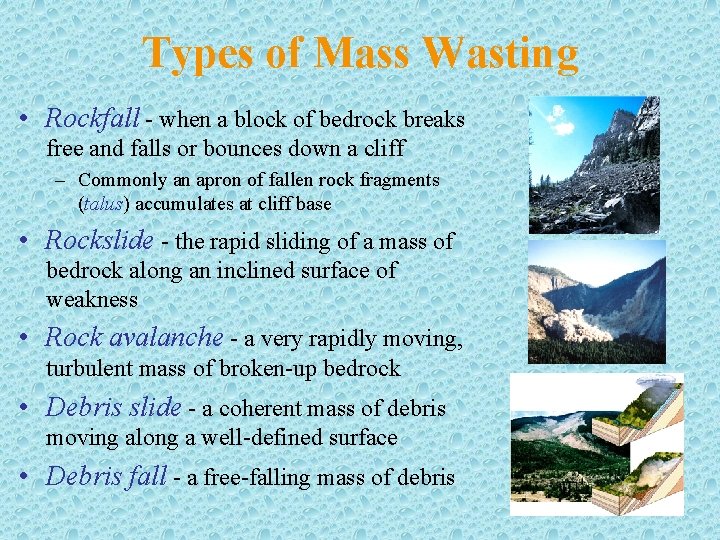 Types of Mass Wasting

• Rockfall - when a block of bedrock breaks free and falls or bounces down a cliff
– Commonly an apron of fallen rock fragments (talus) accumulates at cliff base

• Rockslide - the rapid sliding of a mass of bedrock along an inclined surface of weakness

• Rock avalanche - a very rapidly moving, turbulent mass of broken-up bedrock

• Debris slide - a coherent mass of debris moving along a well-defined surface

• Debris fall - a free-falling mass of debris